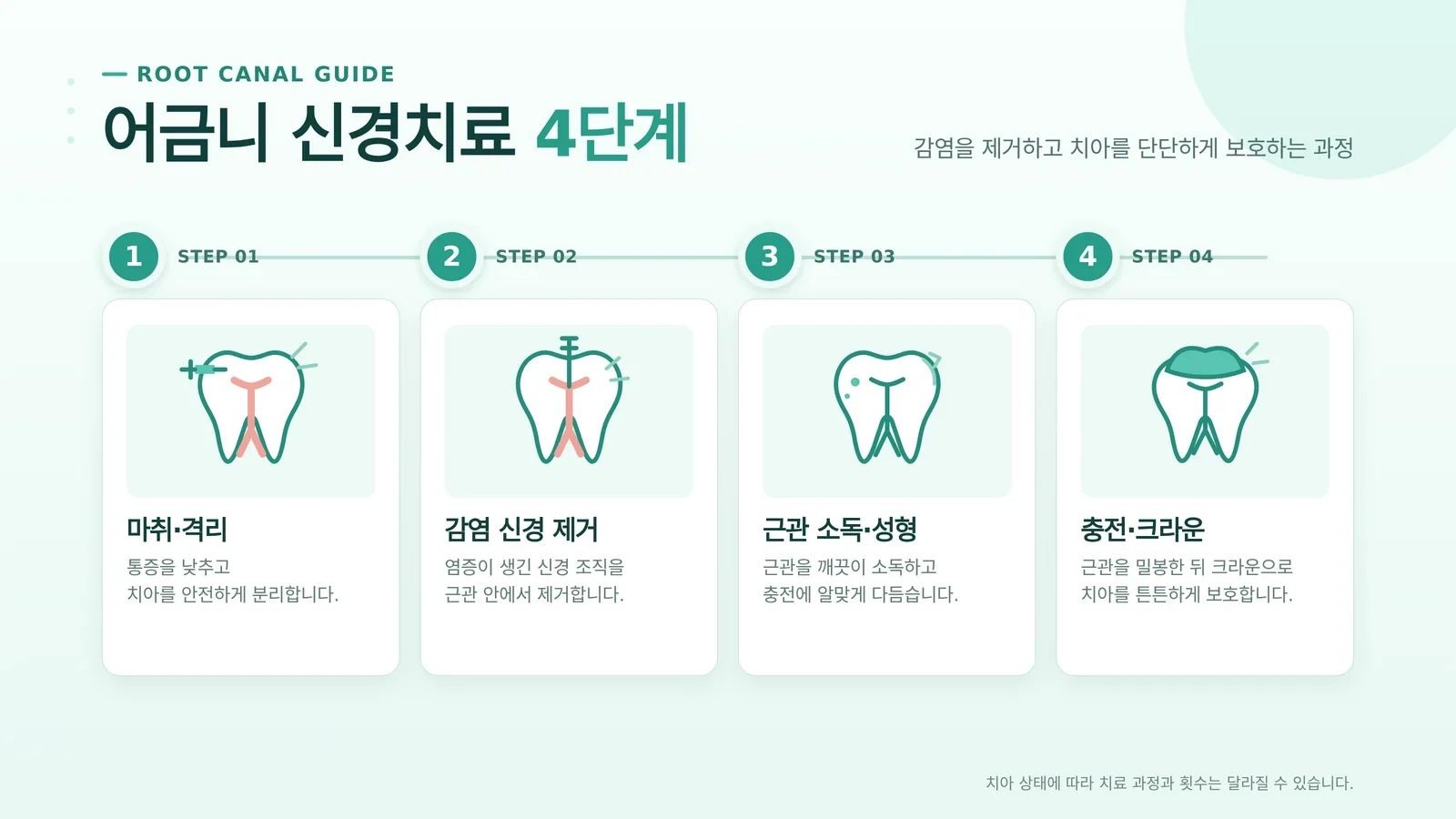 — ROOT CANAL GUIDE

어금니 신경치료 4단계

감염을 제거하고 치아를 단단하게 보호하는 과정

1 STEP 01

마취·격리

통증을 낮추고 치아를 안전하게 분리합니다.

2 STEP 02

감염 신경 제거

염증이 생긴 신경 조직을 근관 안에서 제거합니다.

3 STEP 03

근관 소독·성형

근관을 깨끗이 소독하고 충전에 알맞게 다듬습니다.

4 STEP 04

충전·크라운

근관을 밀봉한 뒤 크라운으로 치아를 튼튼하게 보호합니다.

치아 상태에 따라 치료 과정과 횟수는 달라질 수 있습니다.